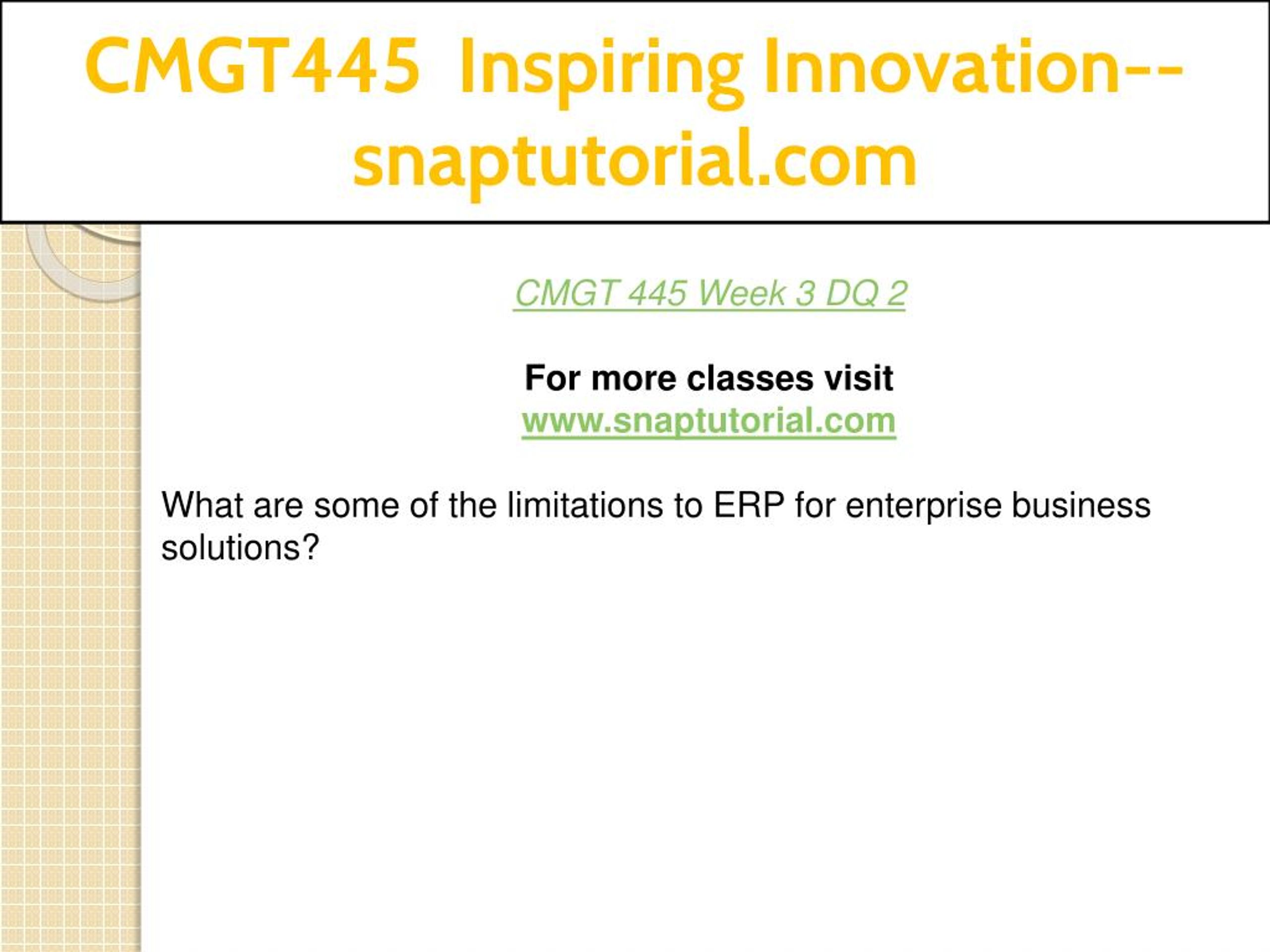 CMGT445 Inspiring Innovation--snaptutorial.com

CMGT 445 Week 3 DQ 2

For more classes visit
www.snaptutorial.com

What are some of the limitations to ERP for enterprise business solutions?